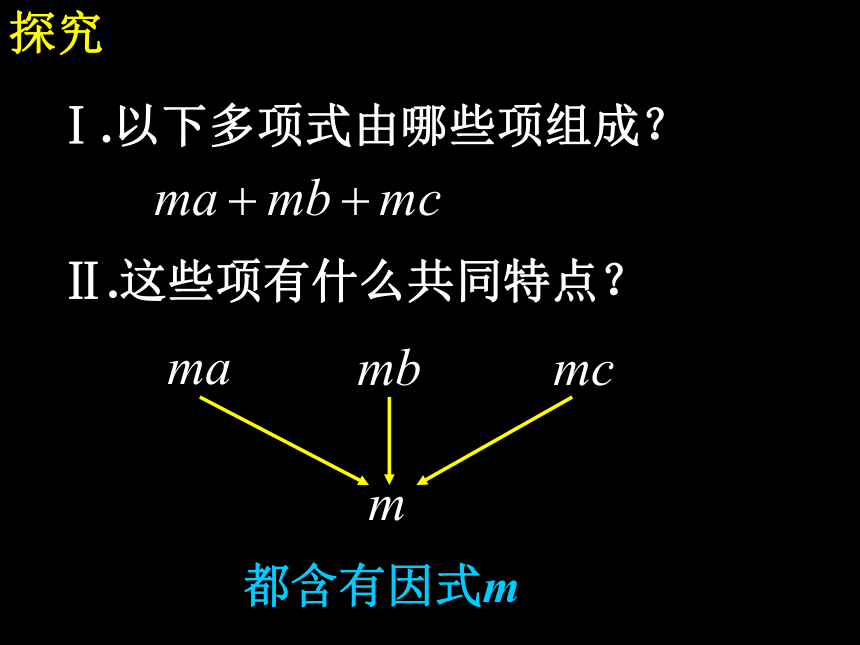 探究

Ⅰ.以下多项式由哪些项组成？

$ma+mb+mc$

Ⅱ.这些项有什么共同特点？

$ma$ $mb$ $mc$

$m$

都含有因式$m$